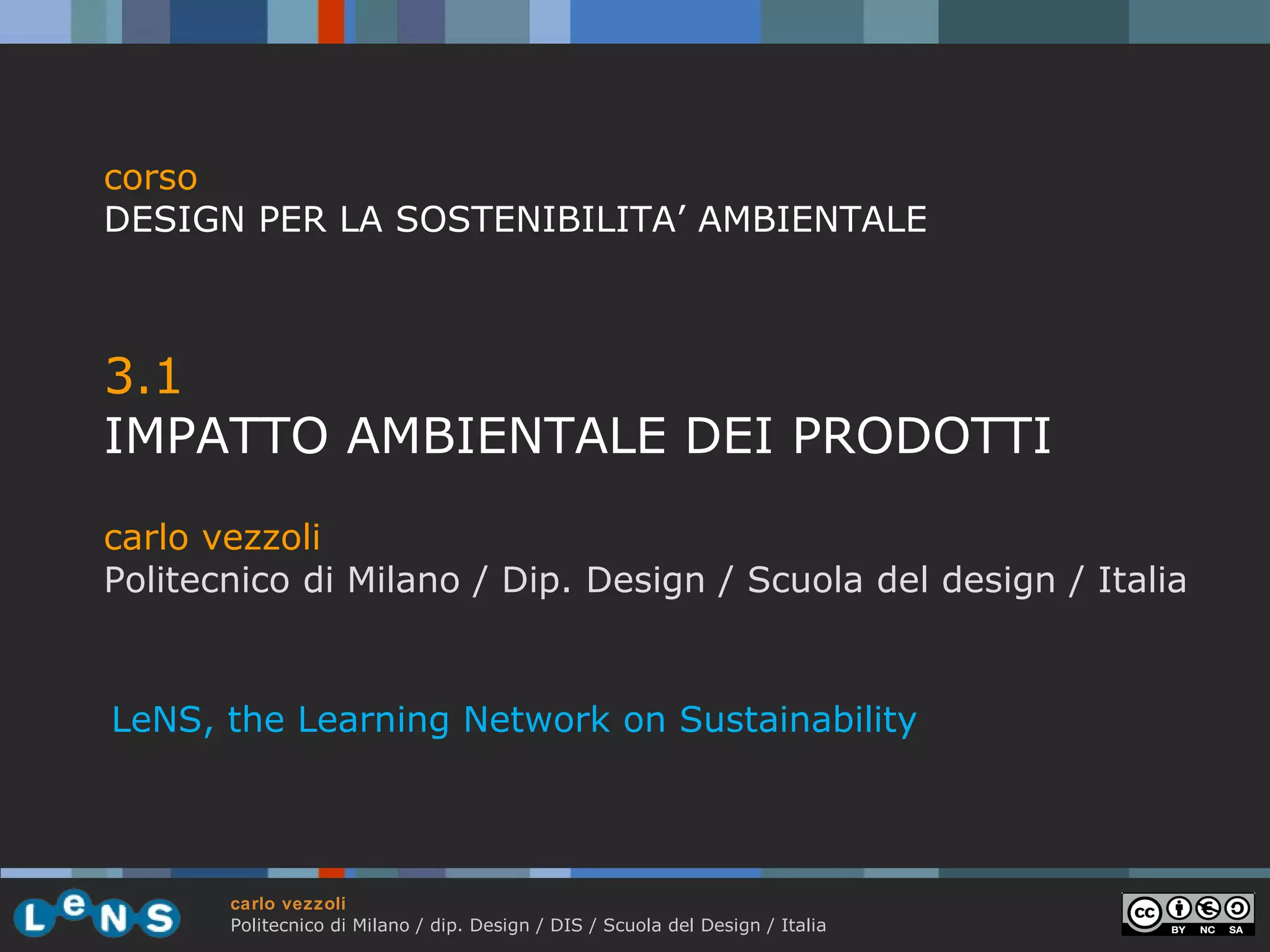 corso
DESIGN PER LA SOSTENIBILITA’ AMBIENTALE

3.1
IMPATTO AMBIENTALE DEI PRODOTTI

carlo vezzoli
Politecnico di Milano / Dip. Design / Scuola del design / Italia

LeNS, the Learning Network on Sustainability

LeNS

carlo vezzoli
Politecnico di Milano / dip. Design / DIS / Scuola del Design / Italia

cc BY NC SA